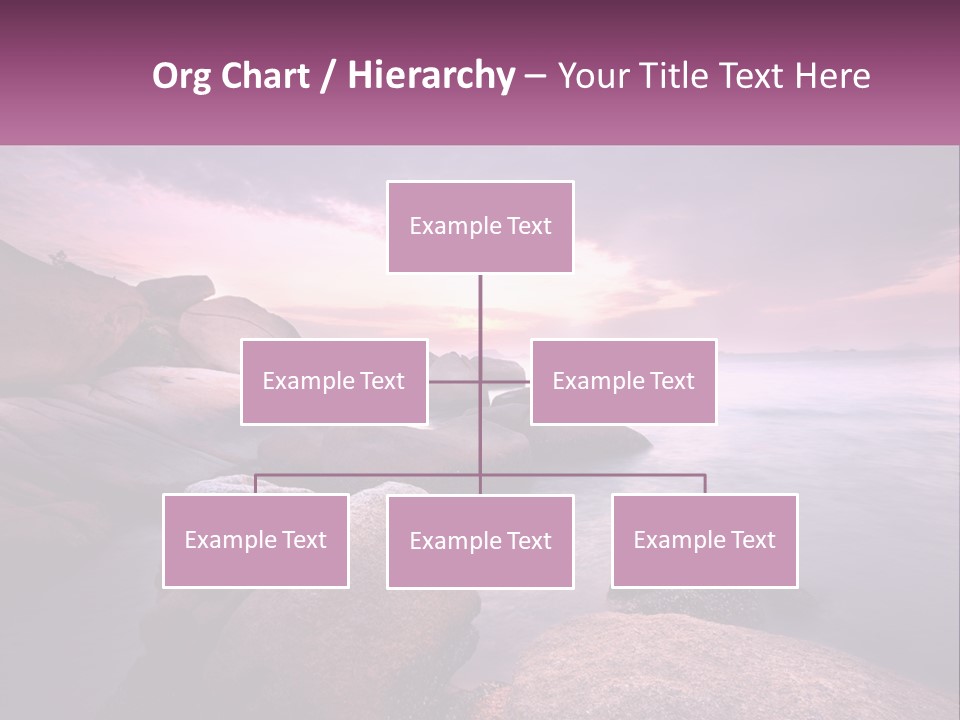 Org Chart / Hierarchy – Your Title Text Here

Example Text

Example Text

Example Text

Example Text

Example Text

Example Text